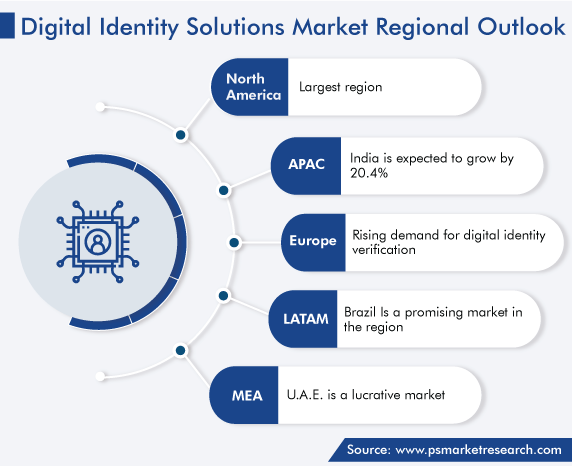 Digital Identity Solutions Market Regional Outlook

North America
Largest region

APAC
India is expected to grow by 20.4%

Europe
Rising demand for digital identity verification

LATAM
Brazil Is a promising market in the region

MEA
U.A.E. is a lucrative market

Source: www.psmarketresearch.com